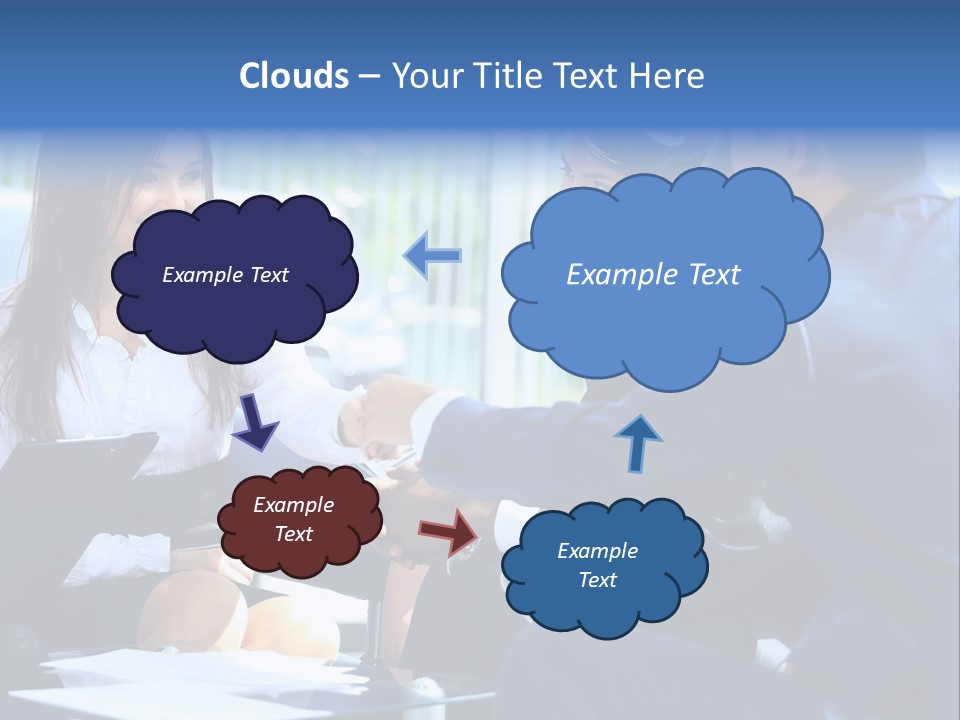 Clouds – Your Title Text Here

Example Text

Example Text

Example Text

Example Text